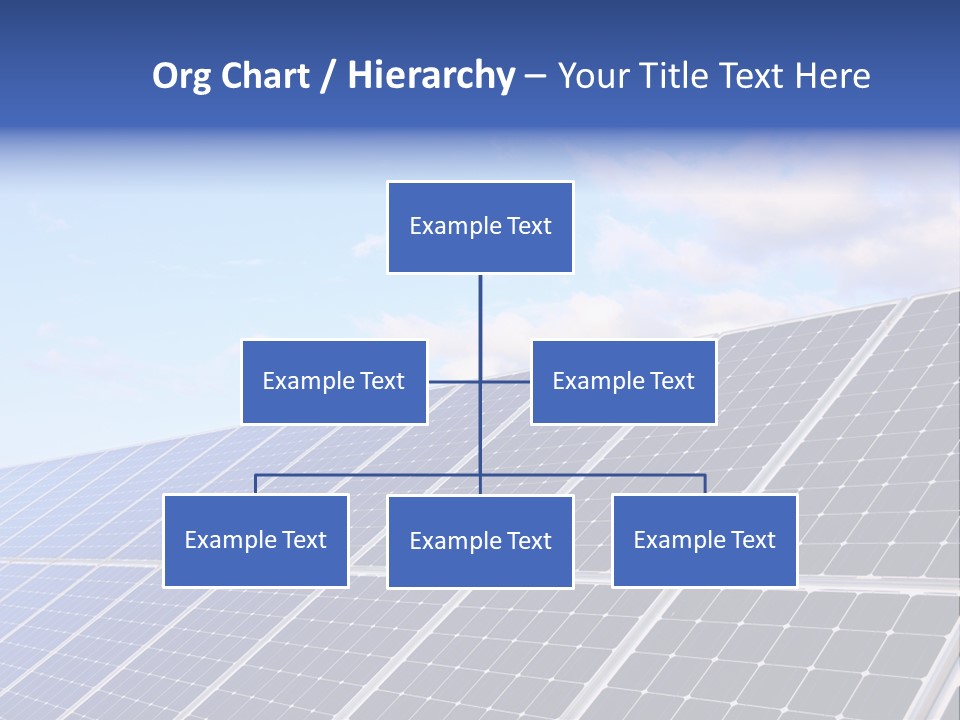 Org Chart / Hierarchy – Your Title Text Here

Example Text

Example Text

Example Text

Example Text

Example Text

Example Text